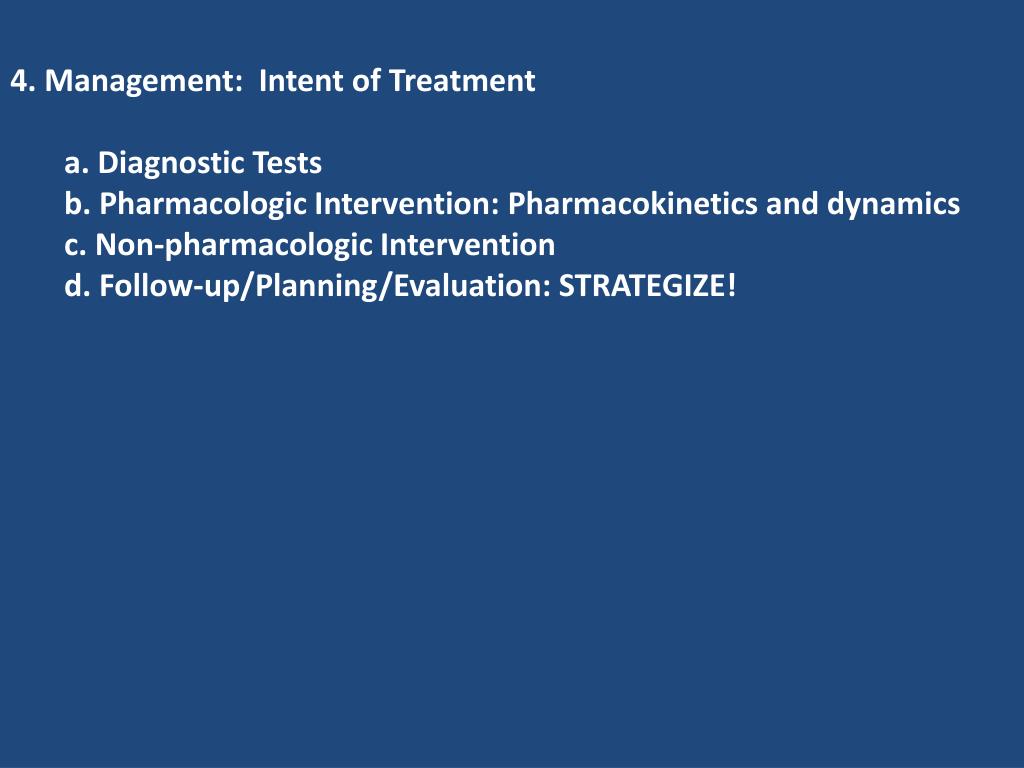 4. Management:  Intent of Treatment

a. Diagnostic Tests
b. Pharmacologic Intervention: Pharmacokinetics and dynamics
c. Non-pharmacologic Intervention
d. Follow-up/Planning/Evaluation: STRATEGIZE!